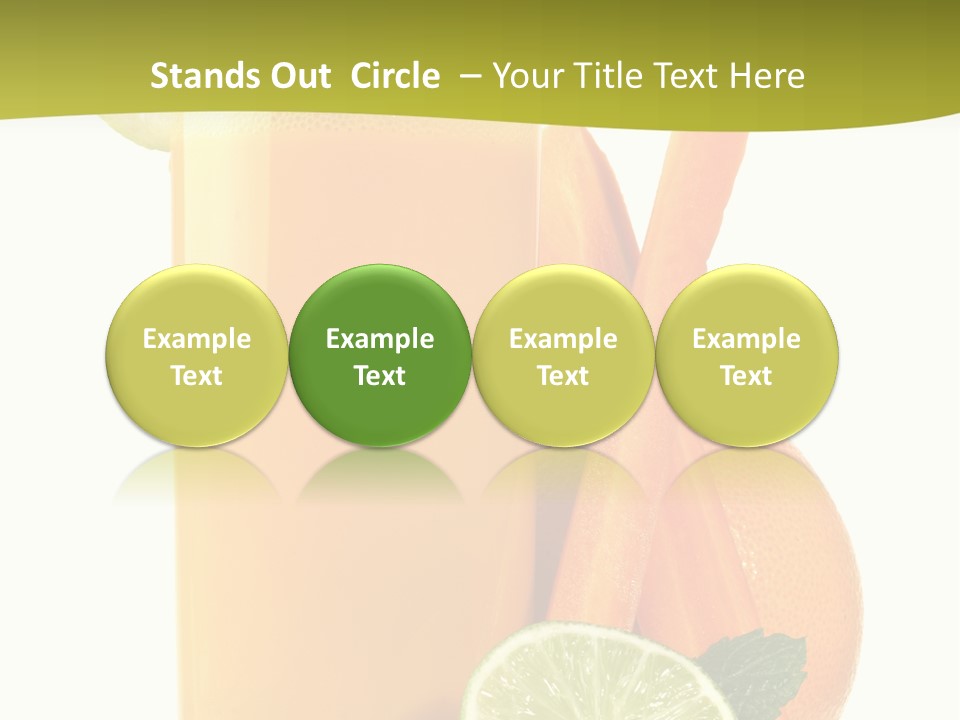 Stands Out Circle – Your Title Text Here

Example Text

Example Text

Example Text

Example Text